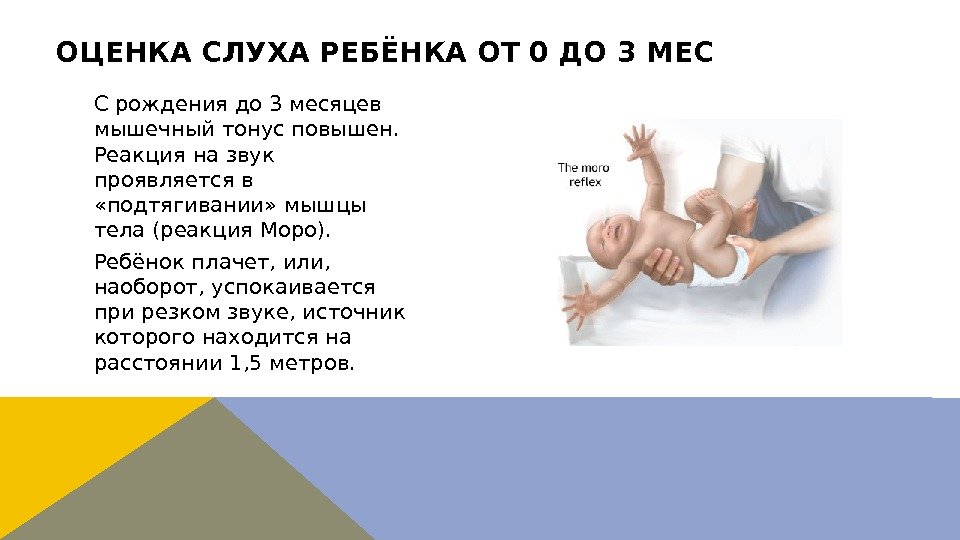 ОЦЕНКА СЛУХА РЕБЁНКА ОТ 0 ДО 3 МЕС

С рождения до 3 месяцев мышечный тонус повышен. Реакция на звук проявляется в «подтягивании» мышцы тела (реакция Моро).

Ребёнок плачет, или, наоборот, успокаивается при резком звуке, источник которого находится на расстоянии 1,5 метров.

The moro reflex